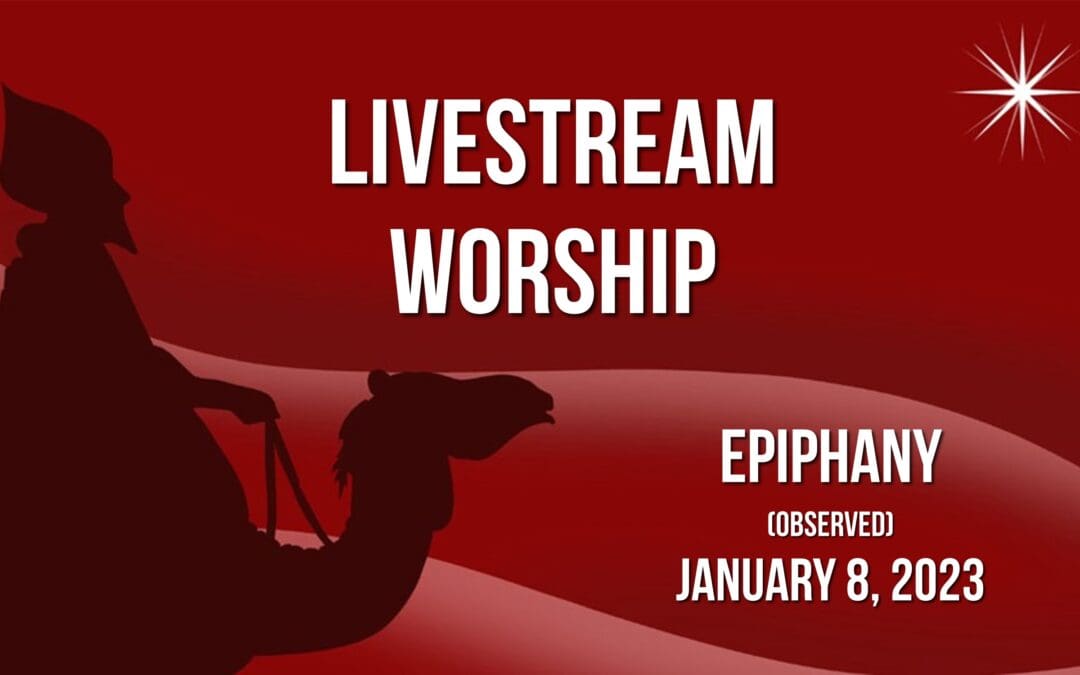 LIVESTREAM WORSHIP

EPIPHANY
(OBSERVED)
JANUARY 8, 2023